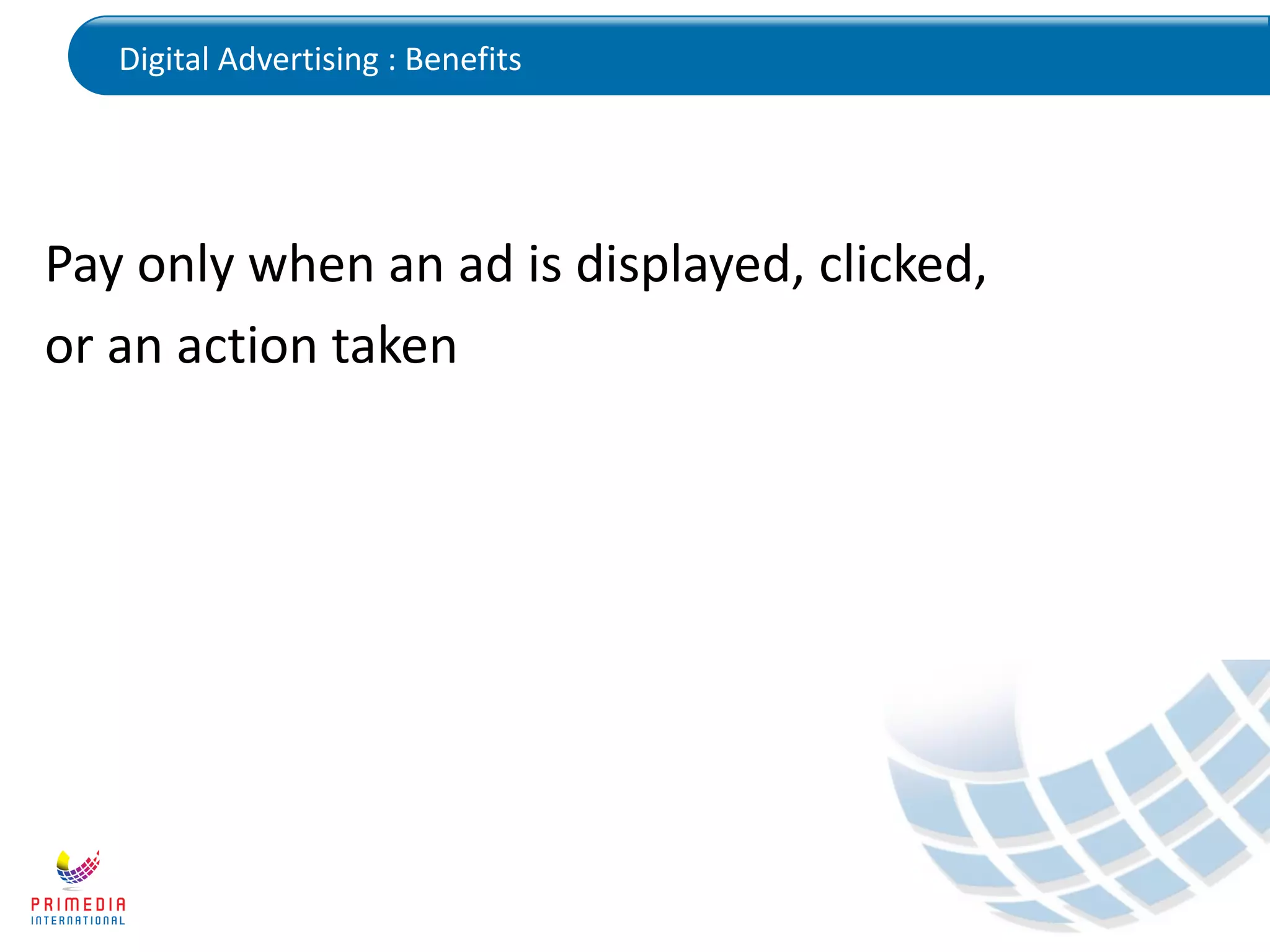 Digital Advertising : Benefits

Pay only when an ad is displayed, clicked, or an action taken

PRIMEDIA
INTERNATIONAL